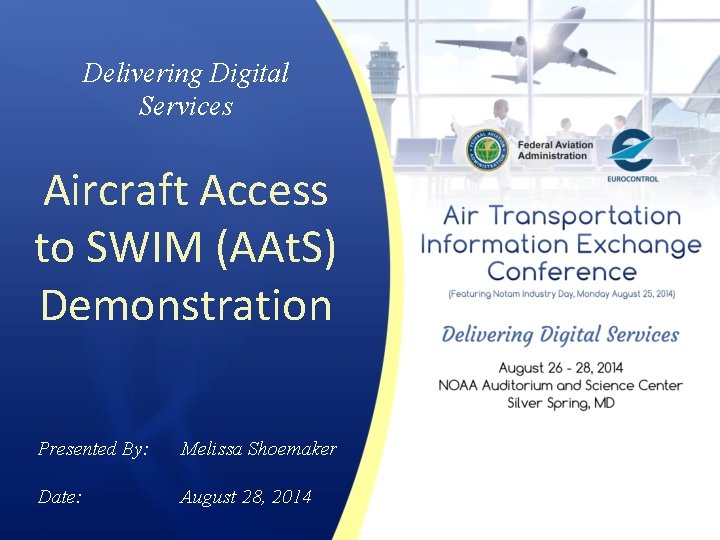 Delivering Digital Services

Aircraft Access to SWIM (AAtS) Demonstration

Presented By: Melissa Shoemaker

Date: August 28, 2014

Federal Aviation Administration

EUROCONTROL

Air Transportation Information Exchange Conference

(Featuring Notam Industry Day, Monday August 25, 2014)

Delivering Digital Services

August 26 - 28, 2014
NOAA Auditorium and Science Center
Silver Spring, MD